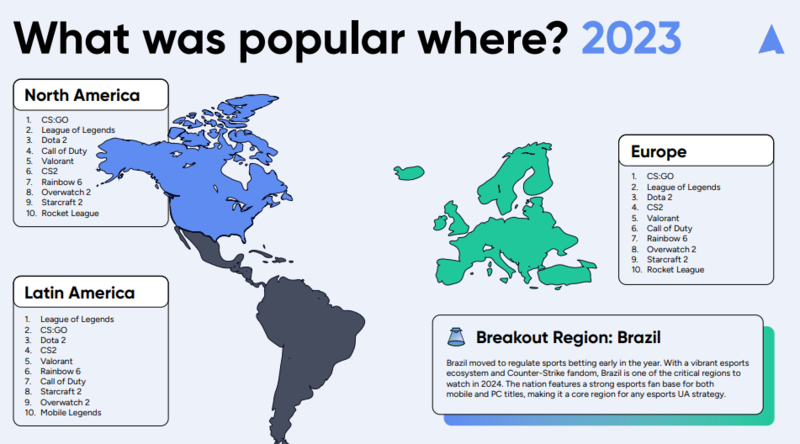 What was popular where? 2023

North America
1. CS:GO
2. League of Legends
3. Dota 2
4. Call of Duty
5. Valorant
6. CS2
7. Rainbow 6
8. Overwatch 2
9. Starcraft 2
10. Rocket League

Latin America
1. League of Legends
2. CS:GO
3. Dota 2
4. CS2
5. Valorant
6. Rainbow 6
7. Call of Duty
8. Starcraft 2
9. Overwatch 2
10. Mobile Legends

Europe
1. CS:GO
2. League of Legends
3. Dota 2
4. CS2
5. Valorant
6. Call of Duty
7. Rainbow 6
8. Overwatch 2
9. Starcraft 2
10. Rocket League

Breakout Region: Brazil
Brazil moved to regulate sports betting early in the year. With a vibrant esports ecosystem and Counter-Strike fandom, Brazil is one of the critical regions to watch in 2024. The nation features a strong esports fan base for both mobile and PC titles, making it a core region for any esports UA strategy.